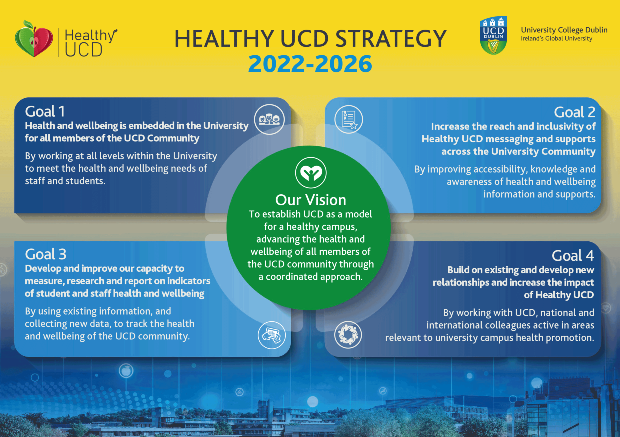 Healthy UCD

HEALTHY UCD STRATEGY
2022-2026

UCD DUBLIN
University College Dublin
Ireland's Global University

Goal 1
Health and wellbeing is embedded in the University for all members of the UCD Community

By working at all levels within the University to meet the health and wellbeing needs of staff and students.

Goal 2
Increase the reach and inclusivity of Healthy UCD messaging and supports across the University Community

By improving accessibility, knowledge and awareness of health and wellbeing information and supports.

Our Vision
To establish UCD as a model for a healthy campus, advancing the health and wellbeing of all members of the UCD community through a coordinated approach.

Goal 3
Develop and improve our capacity to measure, research and report on indicators of student and staff health and wellbeing

By using existing information, and collecting new data, to track the health and wellbeing of the UCD community.

Goal 4
Build on existing and develop new relationships and increase the impact of Healthy UCD

By working with UCD, national and international colleagues active in areas relevant to university campus health promotion.